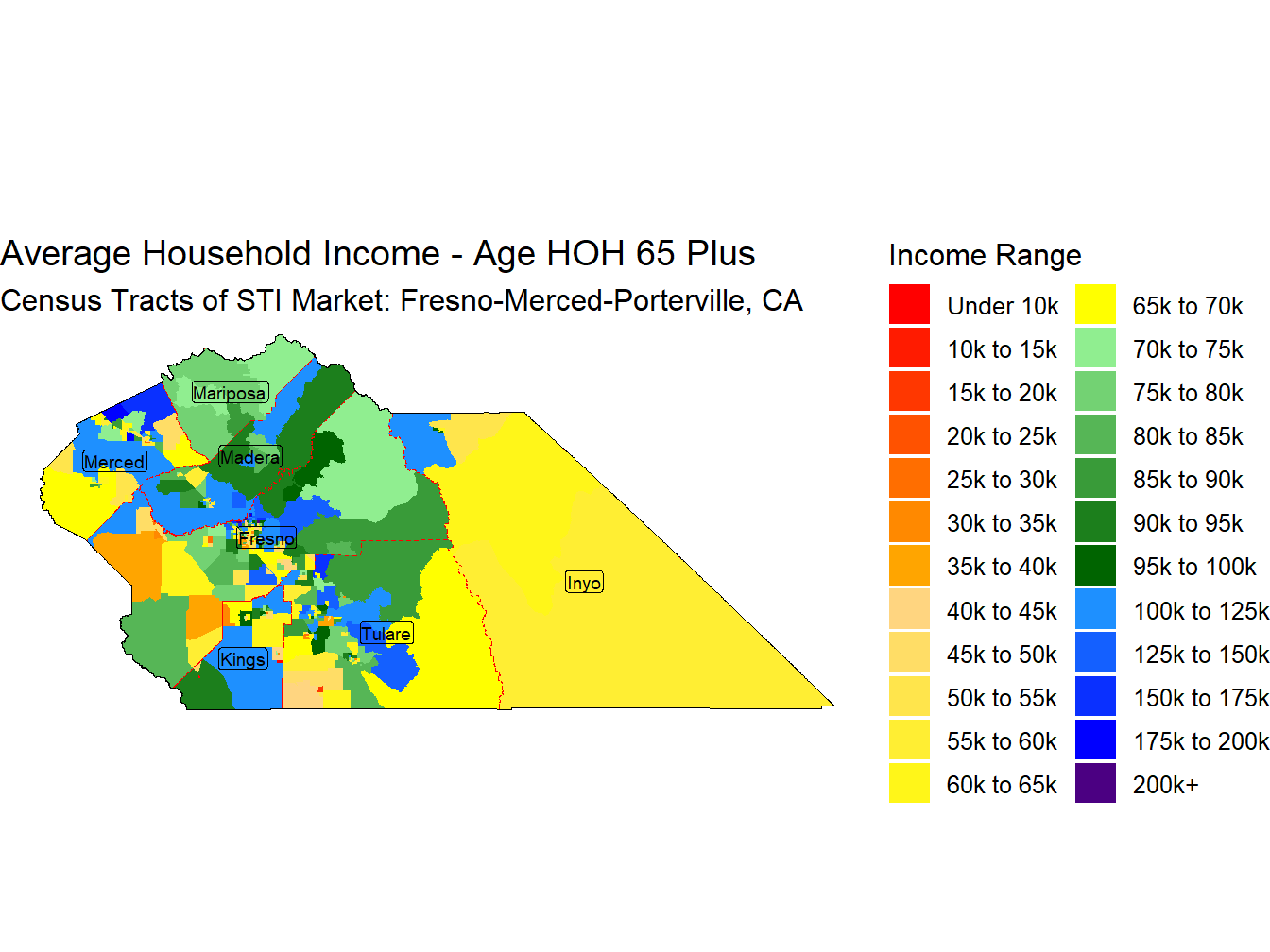 Average Household Income - Age HOH 65 Plus
Census Tracts of STI Market: Fresno-Merced-Porterville, CA

Mariposa
Merced
Madera
Fresno
Inyo
Tulare
Kings

Income Range
Under 10k
10k to 15k
15k to 20k
20k to 25k
25k to 30k
30k to 35k
35k to 40k
40k to 45k
45k to 50k
50k to 55k
55k to 60k
60k to 65k
65k to 70k
70k to 75k
75k to 80k
80k to 85k
85k to 90k
90k to 95k
95k to 100k
100k to 125k
125k to 150k
150k to 175k
175k to 200k
200k+